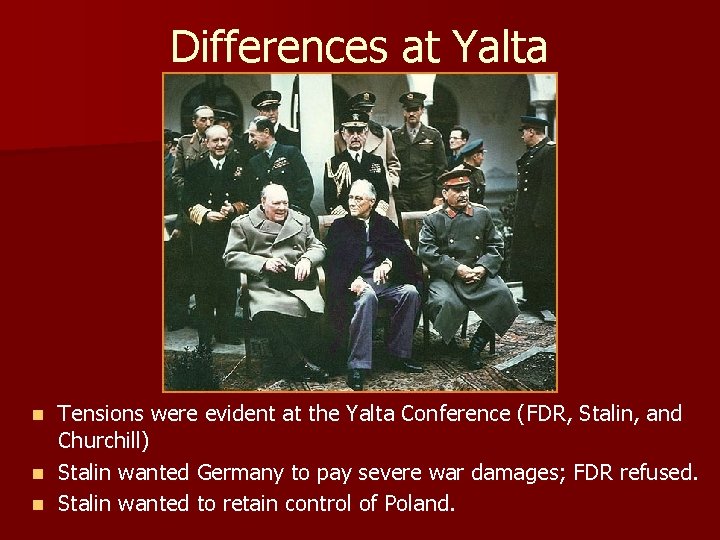 Differences at Yalta

- Tensions were evident at the Yalta Conference (FDR, Stalin, and Churchill)
- Stalin wanted Germany to pay severe war damages; FDR refused.
- Stalin wanted to retain control of Poland.